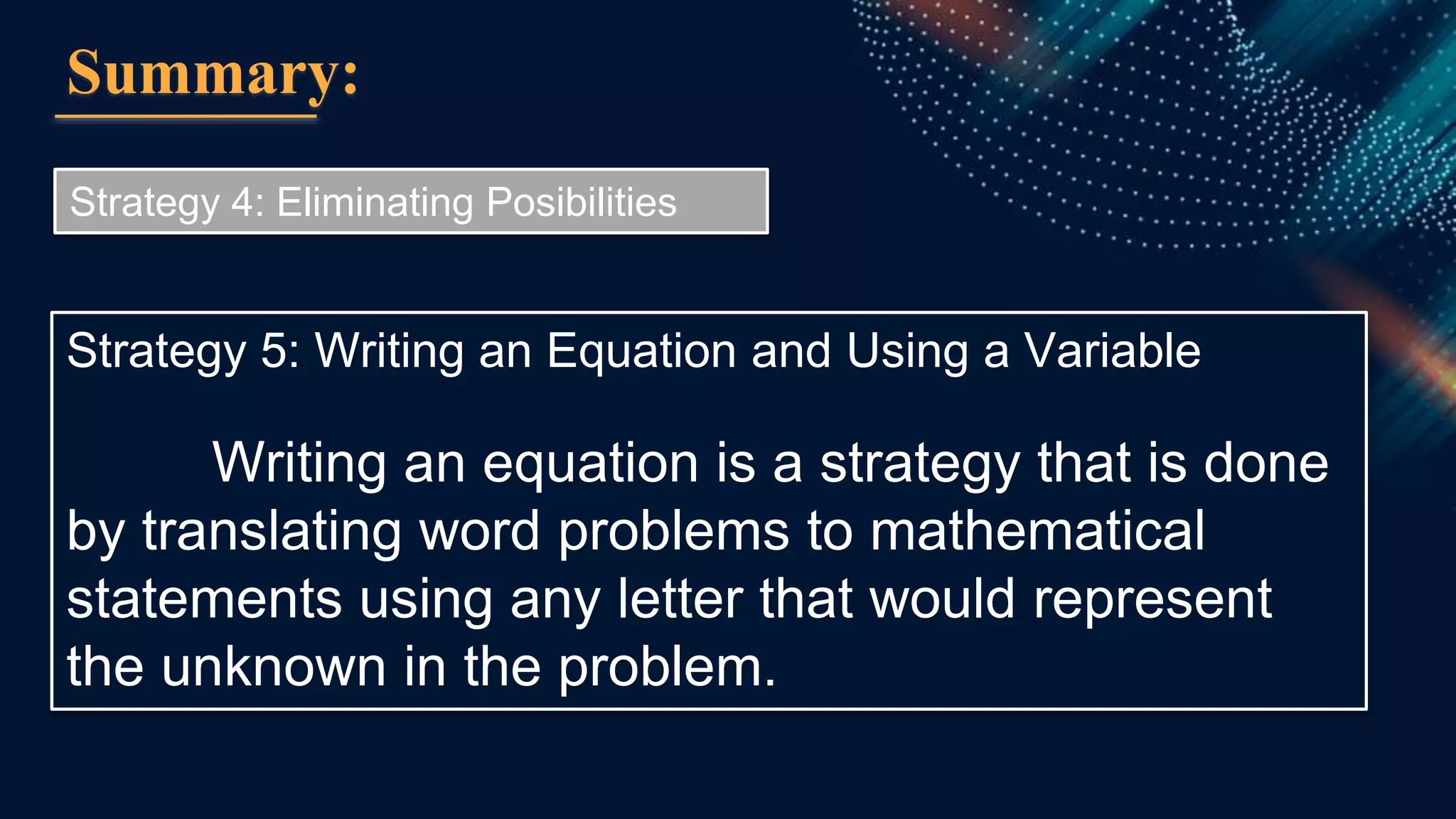 Summary:

Strategy 4: Eliminating Posibilities

Strategy 5: Writing an Equation and Using a Variable

Writing an equation is a strategy that is done by translating word problems to mathematical statements using any letter that would represent the unknown in the problem.